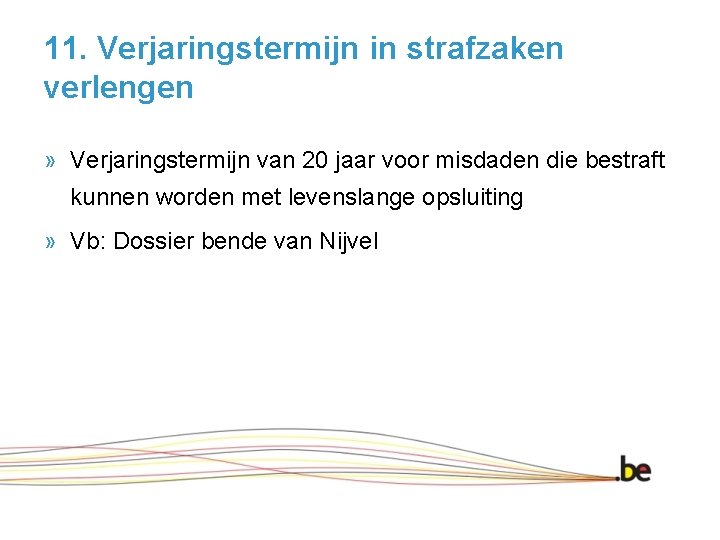 11. Verjaringstermijn in strafzaken verlengen

» Verjaringstermijn van 20 jaar voor misdaden die bestraft kunnen worden met levenslange opsluiting

» Vb: Dossier bende van Nijvel

.be